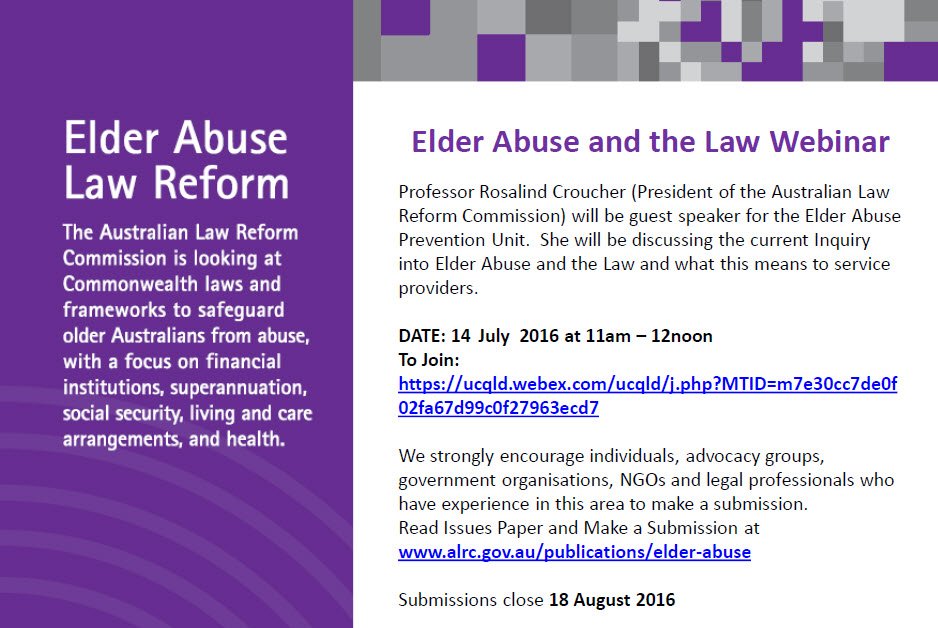 Elder Abuse Law Reform

The Australian Law Reform Commission is looking at Commonwealth laws and frameworks to safeguard older Australians from abuse, with a focus on financial institutions, superannuation, social security, living and care arrangements, and health.

Elder Abuse and the Law Webinar

Professor Rosalind Croucher (President of the Australian Law Reform Commission) will be guest speaker for the Elder Abuse Prevention Unit. She will be discussing the current Inquiry into Elder Abuse and the Law and what this means to service providers.

DATE: 14 July 2016 at 11am – 12noon
To Join:
https://ucqld.webex.com/ucqld/j.php?MTID=m7e30cc7de0f02fa67d99c0f27963ecd7

We strongly encourage individuals, advocacy groups, government organisations, NGOs and legal professionals who have experience in this area to make a submission.
Read Issues Paper and Make a Submission at
www.alrc.gov.au/publications/elder-abuse

Submissions close 18 August 2016